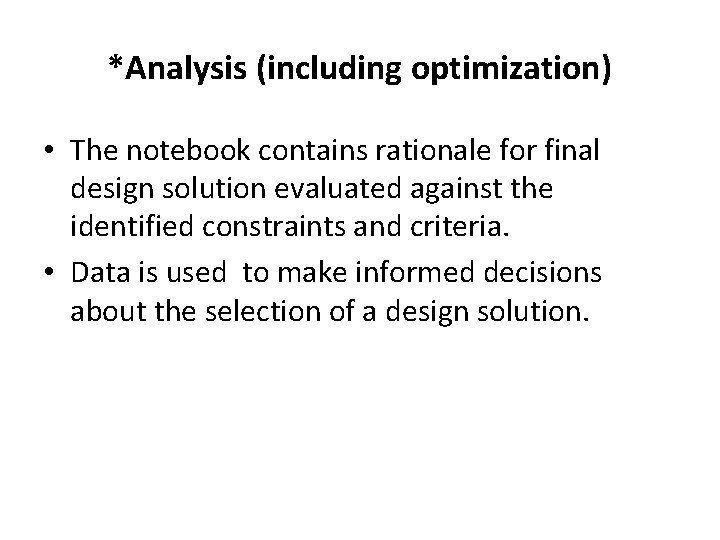 *Analysis (including optimization)

• The notebook contains rationale for final design solution evaluated against the identified constraints and criteria.

• Data is used to make informed decisions about the selection of a design solution.